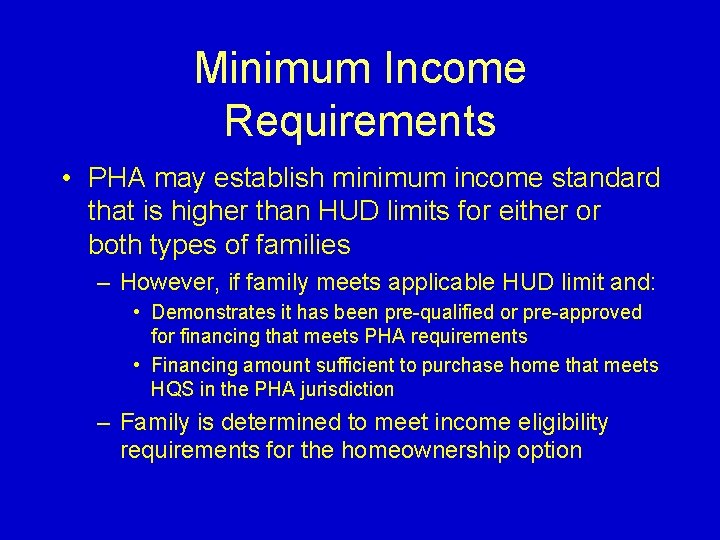 Minimum Income Requirements

• PHA may establish minimum income standard that is higher than HUD limits for either or both types of families

– However, if family meets applicable HUD limit and:

• Demonstrates it has been pre-qualified or pre-approved for financing that meets PHA requirements

• Financing amount sufficient to purchase home that meets HQS in the PHA jurisdiction

– Family is determined to meet income eligibility requirements for the homeownership option